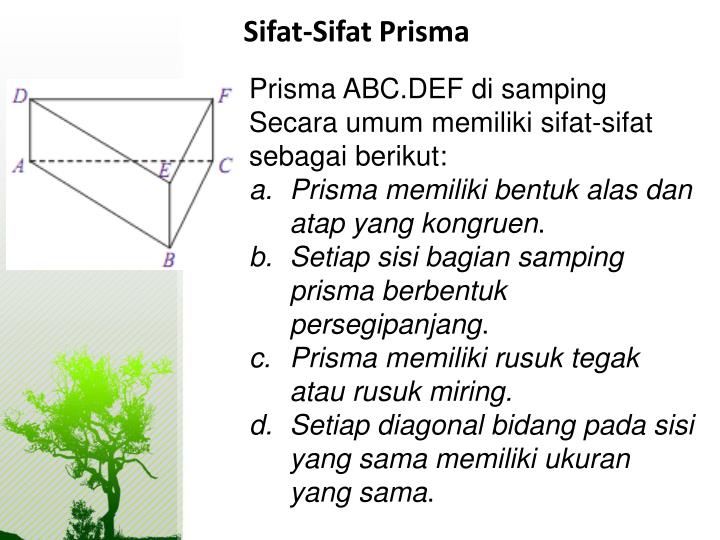 Sifat-Sifat Prisma

D F A E C B

Prisma ABC.DEF di samping Secara umum memiliki sifat-sifat sebagai berikut:

a. Prisma memiliki bentuk alas dan atap yang kongruen.
b. Setiap sisi bagian samping prisma berbentuk persegipanjang.
c. Prisma memiliki rusuk tegak atau rusuk miring.
d. Setiap diagonal bidang pada sisi yang sama memiliki ukuran yang sama.